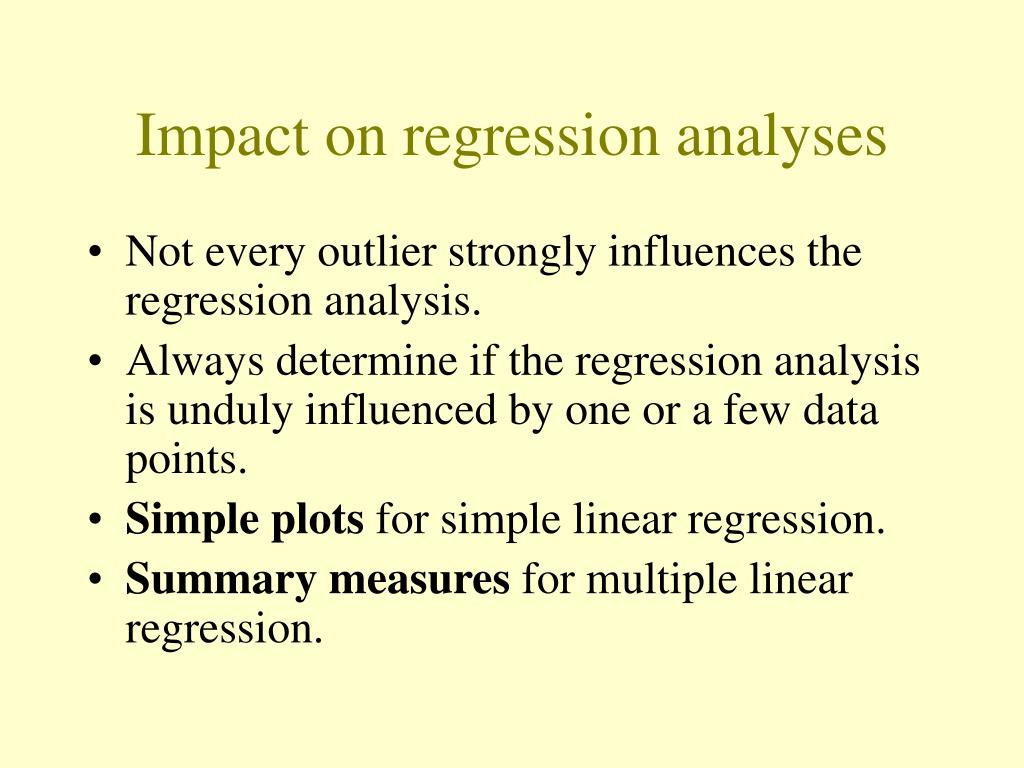 Impact on regression analyses

• Not every outlier strongly influences the regression analysis.
• Always determine if the regression analysis is unduly influenced by one or a few data points.
• Simple plots for simple linear regression.
• Summary measures for multiple linear regression.